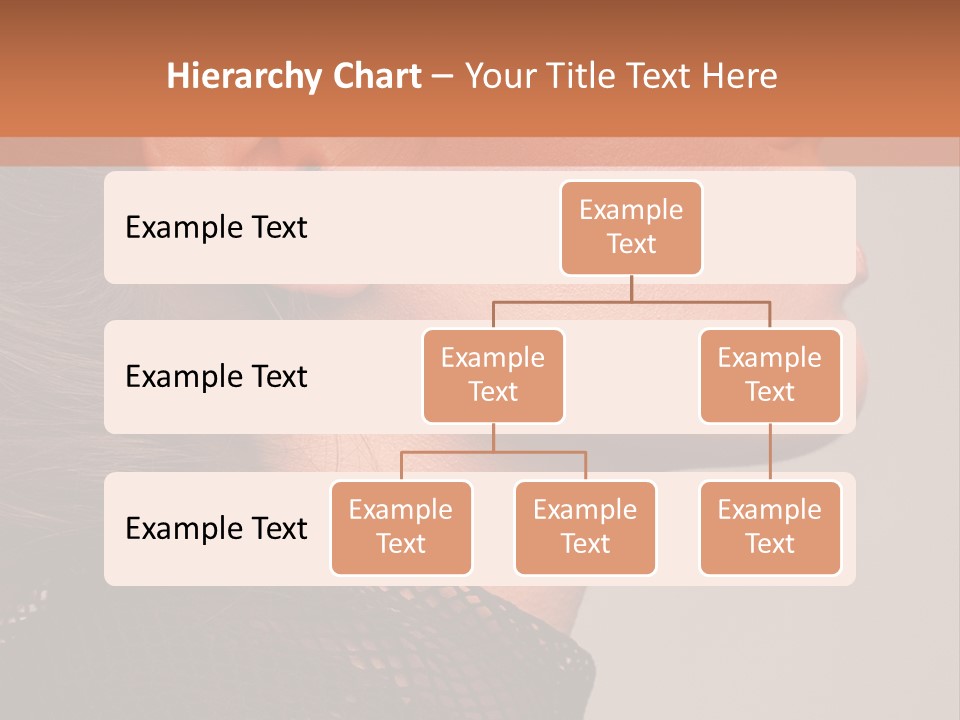 Hierarchy Chart – Your Title Text Here

Example Text

Example Text

Example Text

Example Text

Example Text

Example Text

Example Text

Example Text

Example Text